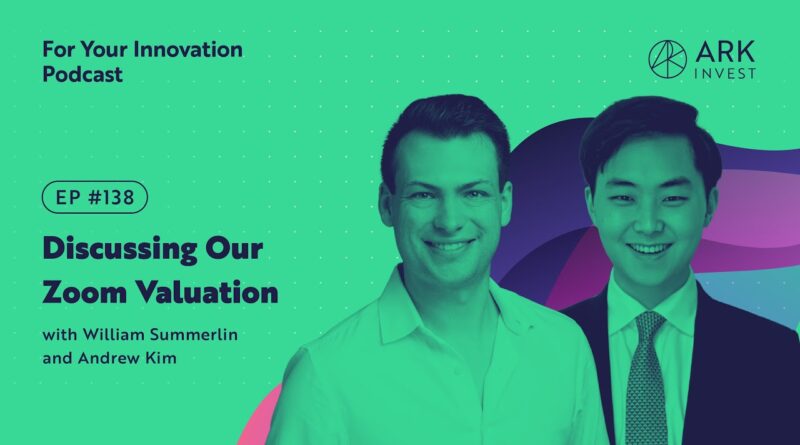 For Your Innovation Podcast

ARK INVEST

EP #138

Discussing Our Zoom Valuation

with William Summerlin and Andrew Kim